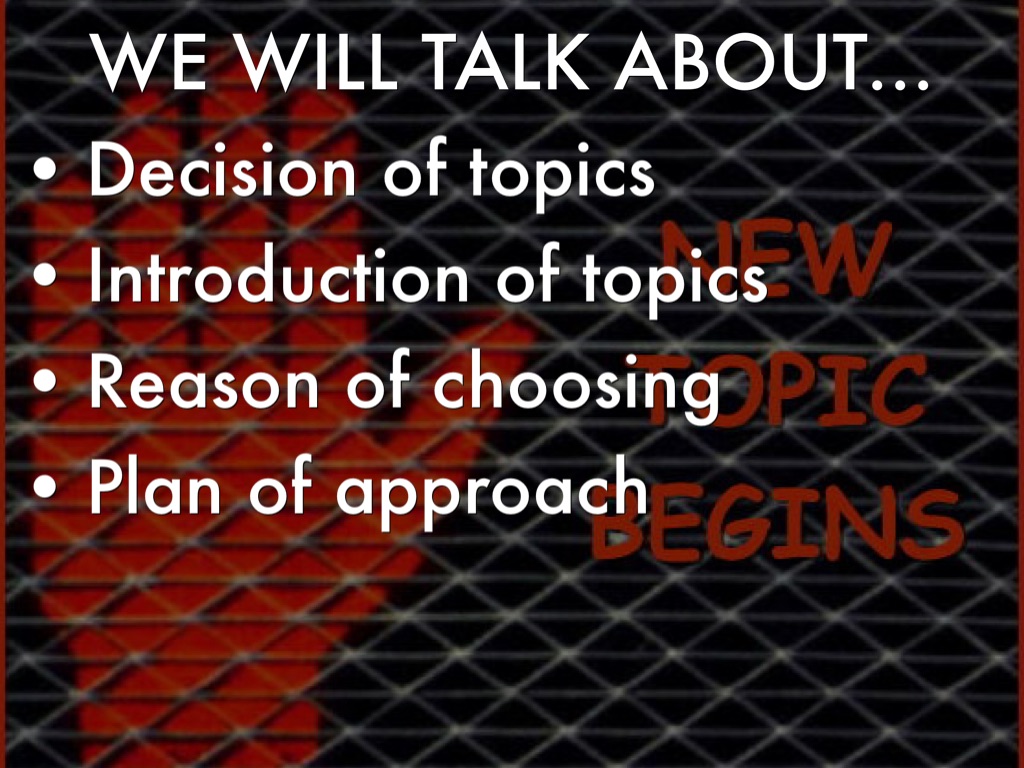 WE WILL TALK ABOUT...

• Decision of topics
• Introduction of topics
• Reason of choosing
• Plan of approach

NEW
TOPIC
BEGINS